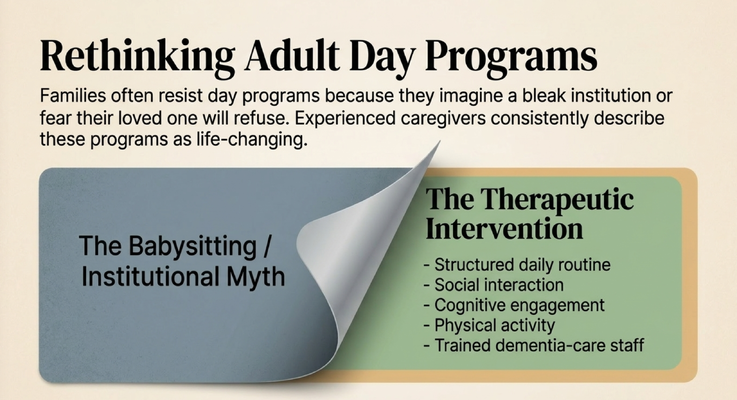 Rethinking Adult Day Programs

Families often resist day programs because they imagine a bleak institution or fear their loved one will refuse. Experienced caregivers consistently describe these programs as life-changing.

The Babysitting / Institutional Myth

The Therapeutic Intervention

- Structured daily routine
- Social interaction
- Cognitive engagement
- Physical activity
- Trained dementia-care staff